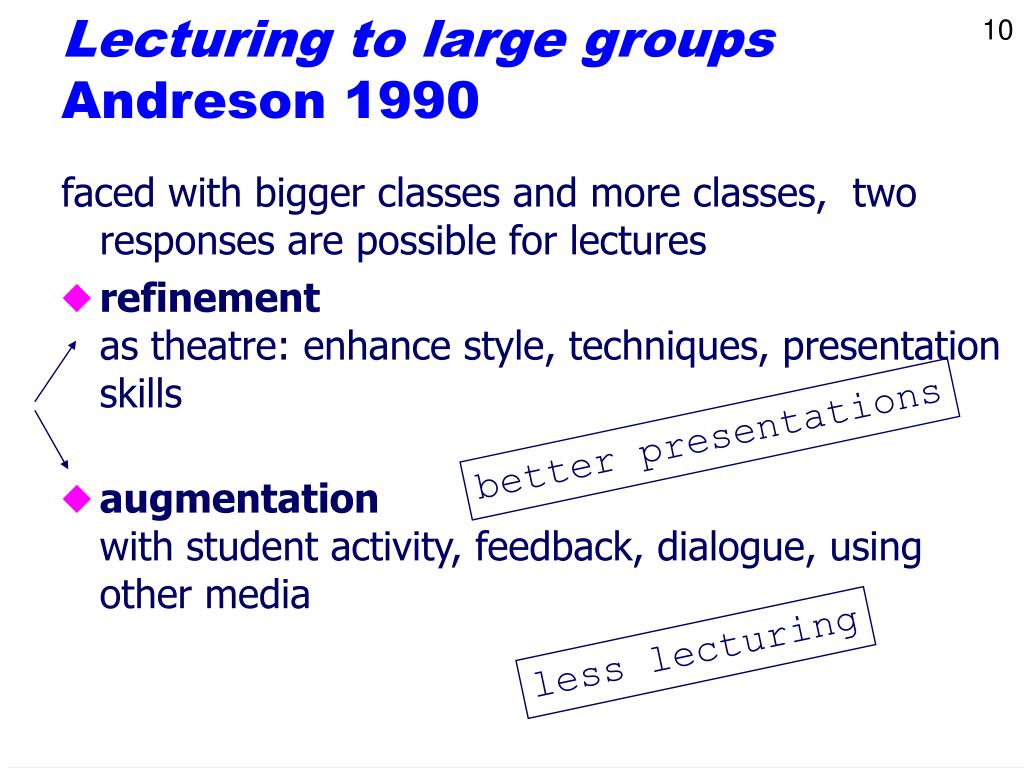 Lecturing to large groups
Andreson 1990

10

faced with bigger classes and more classes, two responses are possible for lectures

refinement
as theatre: enhance style, techniques, presentation skills

better presentations

augmentation
with student activity, feedback, dialogue, using other media

less lecturing